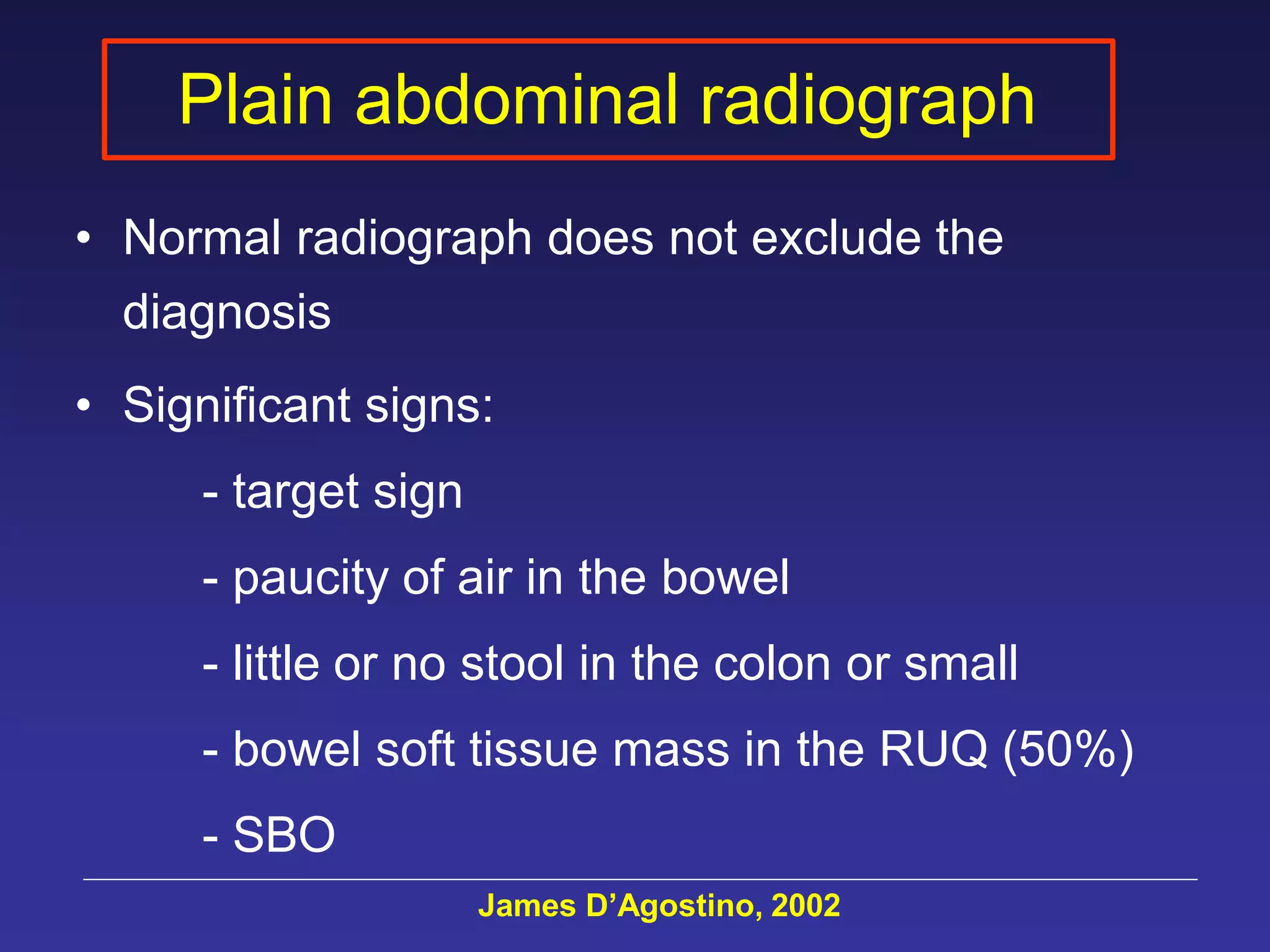 Plain abdominal radiograph

• Normal radiograph does not exclude the diagnosis

• Significant signs:

- target sign

- paucity of air in the bowel

- little or no stool in the colon or small

- bowel soft tissue mass in the RUQ (50%)

- SBO

James D’Agostino, 2002